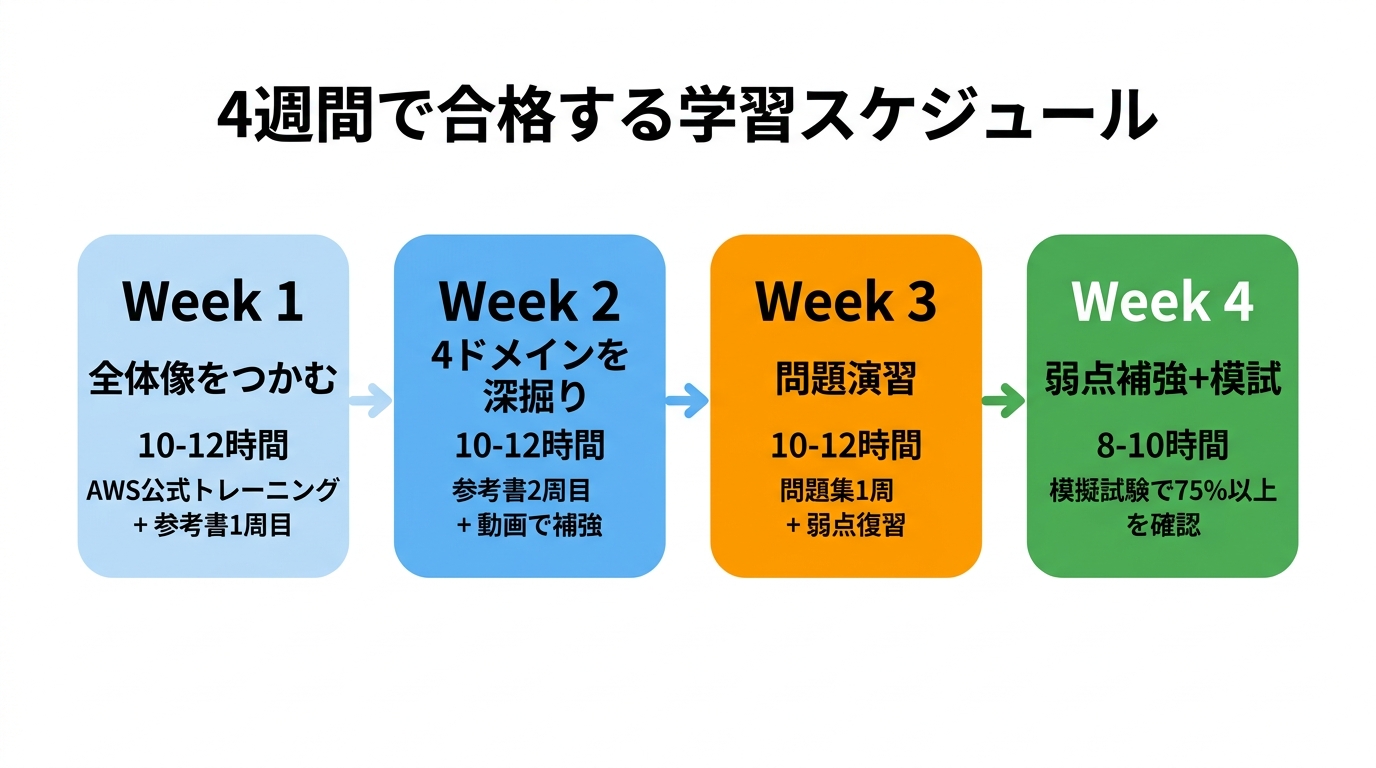 4週間で合格する学習スケジュール

Week 1
全体像をつかむ
10-12時間
AWS公式トレーニング
+ 参考書1周目

Week 2
4ドメインを深掘り
10-12時間
参考書2周目
+ 動画で補強

Week 3
問題演習
10-12時間
問題集1周
+ 弱点復習

Week 4
弱点補強+模試
8-10時間
模擬試験で75%以上を確認